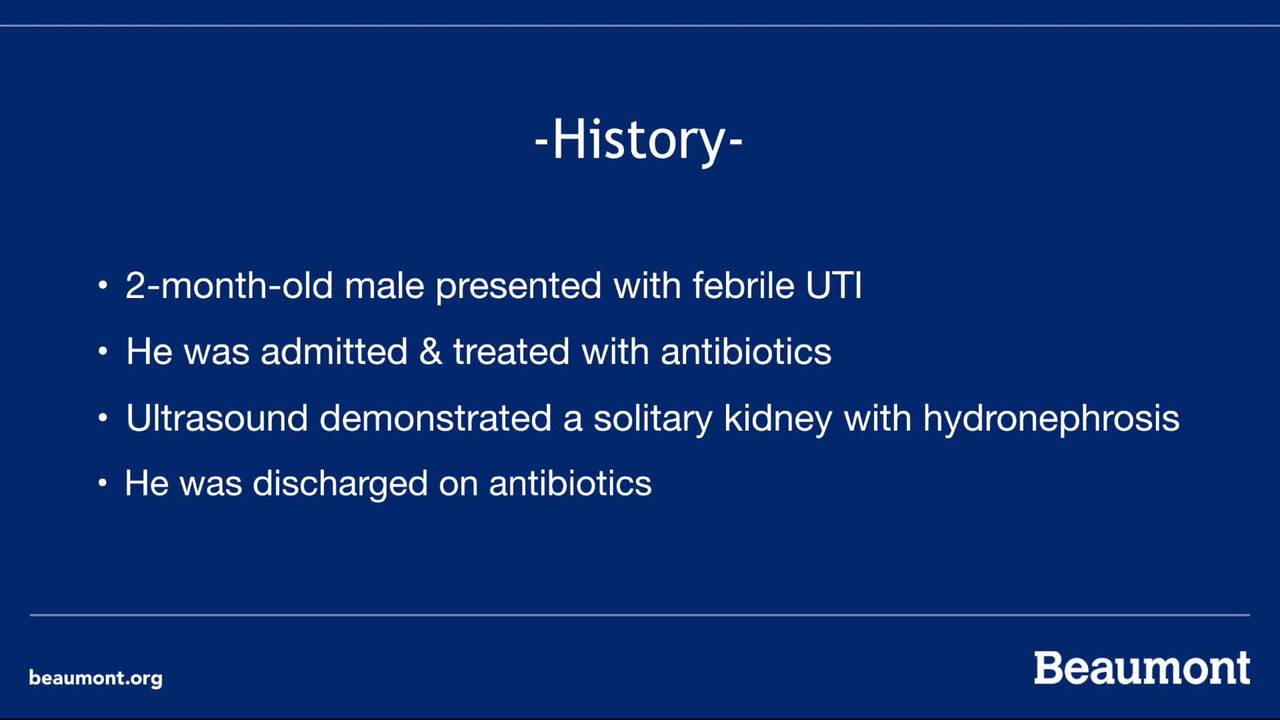 -History-

• 2-month-old male presented with febrile UTI
• He was admitted & treated with antibiotics
• Ultrasound demonstrated a solitary kidney with hydronephrosis
• He was discharged on antibiotics

beaumont.org

Beaumont